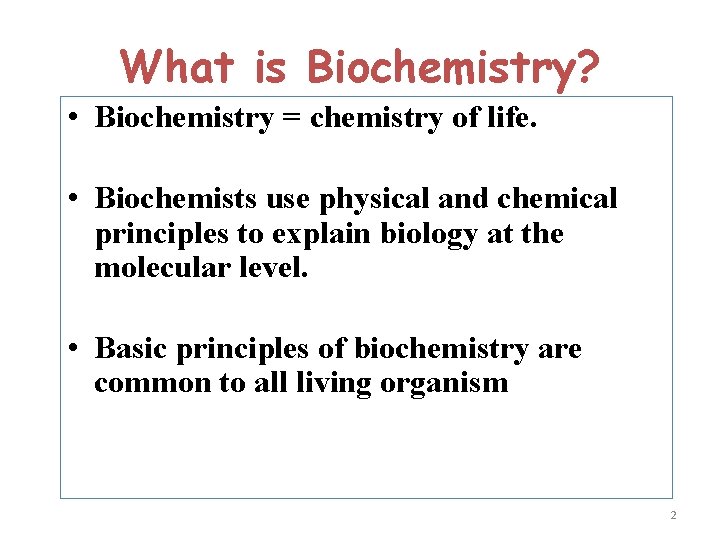 What is Biochemistry?

• Biochemistry = chemistry of life.

• Biochemists use physical and chemical principles to explain biology at the molecular level.

• Basic principles of biochemistry are common to all living organism

2